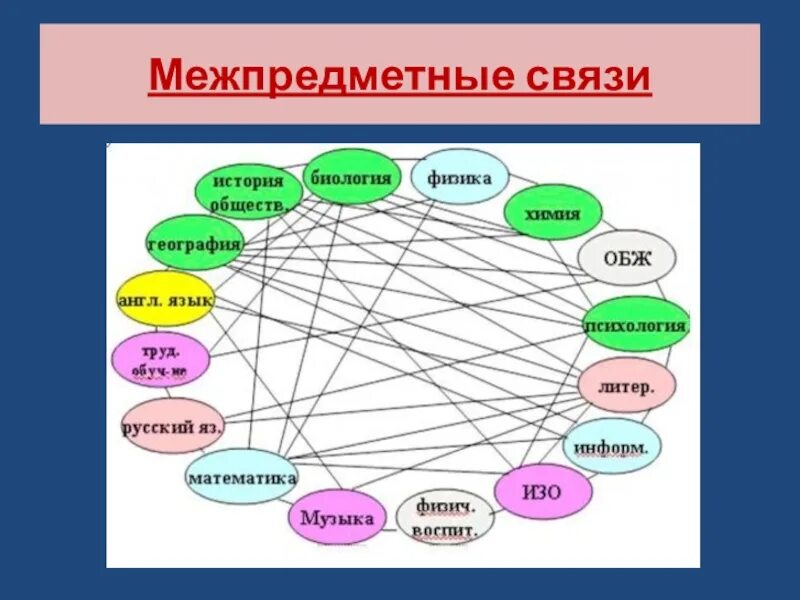 Межпредметные связи

история обществ.

биология

физика

химия

ОБЖ

психология

литер.

информ.

ИЗО

физич. воспит.

Музыка

математика

русский яз.

труд. обуч-ие

англ. язык

география